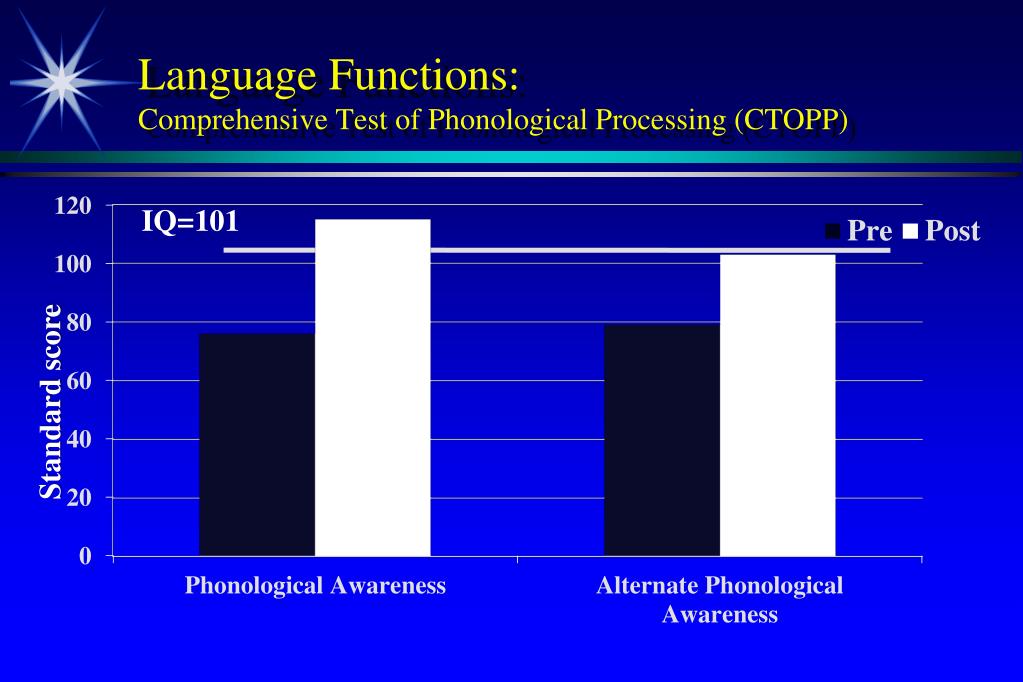 Language Functions:
Comprehensive Test of Phonological Processing (CTOPP)

120
100
80
60
40
20
0

Standard score

IQ=101

Pre Post

Phonological Awareness

Alternate Phonological Awareness